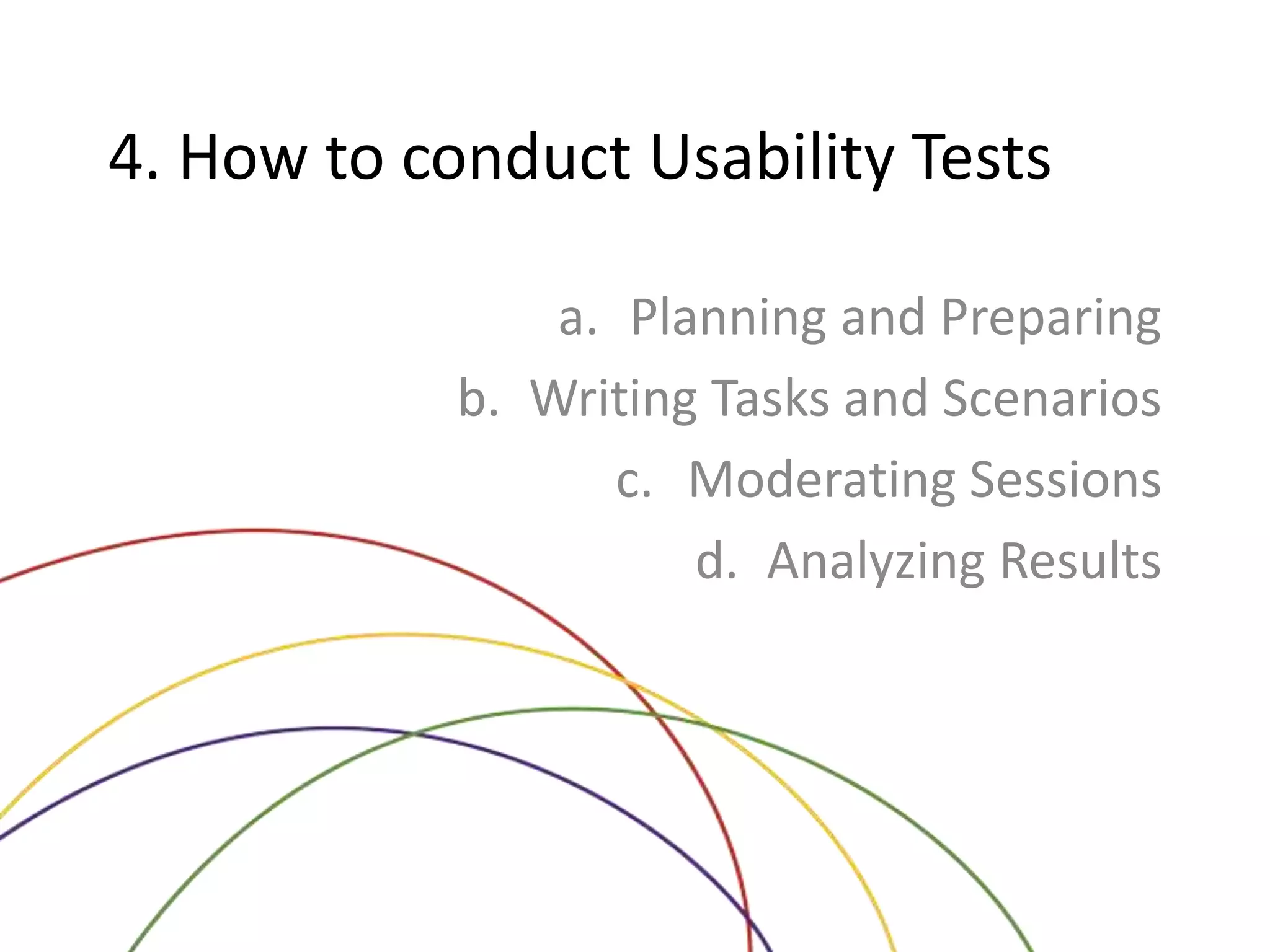 4. How to conduct Usability Tests

a. Planning and Preparing
b. Writing Tasks and Scenarios
c. Moderating Sessions
d. Analyzing Results